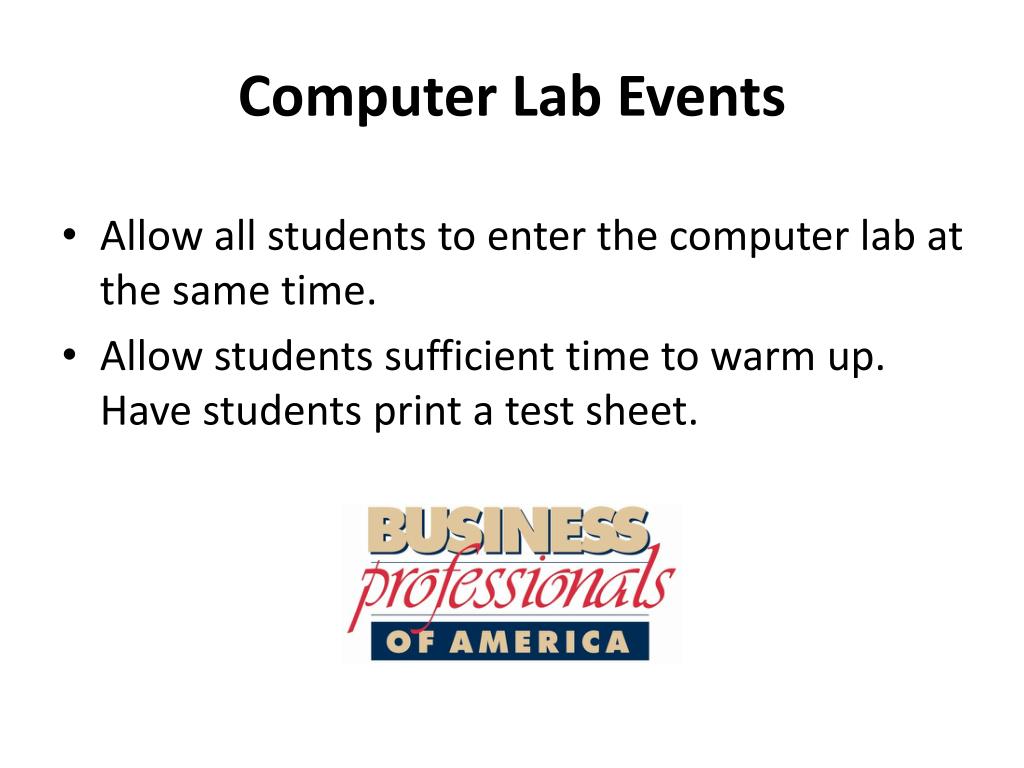 Computer Lab Events

• Allow all students to enter the computer lab at the same time.
• Allow students sufficient time to warm up. Have students print a test sheet.

BUSINESS
professionals
OF AMERICA